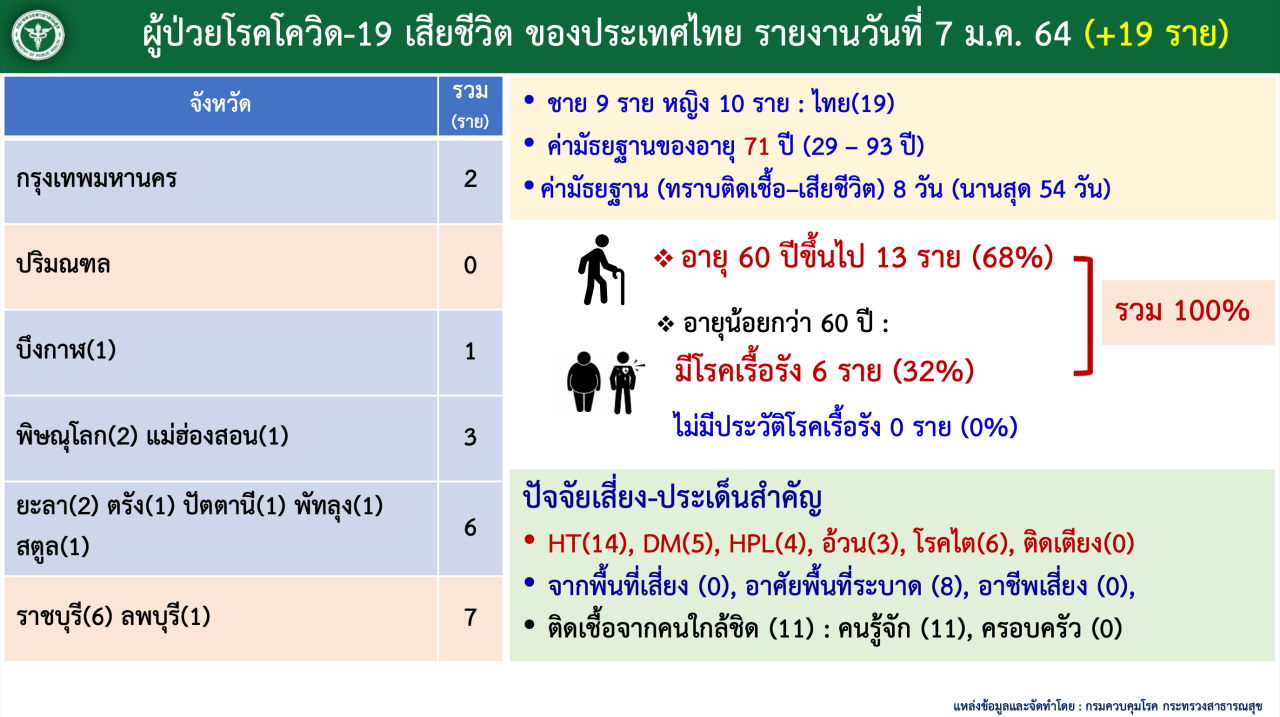 ผู้ป่วยโรคโควิด-19 เสียชีวิต ของประเทศไทย รายงานวันที่ 7 ม.ค. 64 (+19 ราย)

| จังหวัด | รวม (ราย) |
|---|---|
| กรุงเทพมหานคร | 2 |
| ปริมณฑล | 0 |
| บึงกาฬ(1) | 1 |
| พิษณุโลก(2) แม่ฮ่องสอน(1) | 3 |
| ยะลา(2) ตรัง(1) ปัตตานี(1) พัทลุง(1) สตูล(1) | 6 |
| ราชบุรี(6) ลพบุรี(1) | 7 |

• ชาย 9 ราย หญิง 10 ราย : ไทย(19)
• ค่ามัธยฐานของอายุ 71 ปี (29 – 93 ปี)
• ค่ามัธยฐาน (ทราบติดเชื้อ–เสียชีวิต) 8 วัน (นานสุด 54 วัน)

❖ อายุ 60 ปีขึ้นไป 13 ราย (68%)

❖ อายุน้อยกว่า 60 ปี :
มีโรคเรื้อรัง 6 ราย (32%)
ไม่มีประวัติโรคเรื้อรัง 0 ราย (0%)

รวม 100%

ปัจจัยเสี่ยง-ประเด็นสำคัญ
• HT(14), DM(5), HPL(4), อ้วน(3), โรคไต(6), ติดเตียง(0)
• จากพื้นที่เสี่ยง (0), อาศัยพื้นที่ระบาด (8), อาชีพเสี่ยง (0),
• ติดเชื้อจากคนใกล้ชิด (11) : คนรู้จัก (11), ครอบครัว (0)

แหล่งข้อมูลและจัดทำโดย : กรมควบคุมโรค กระทรวงสาธารณสุข